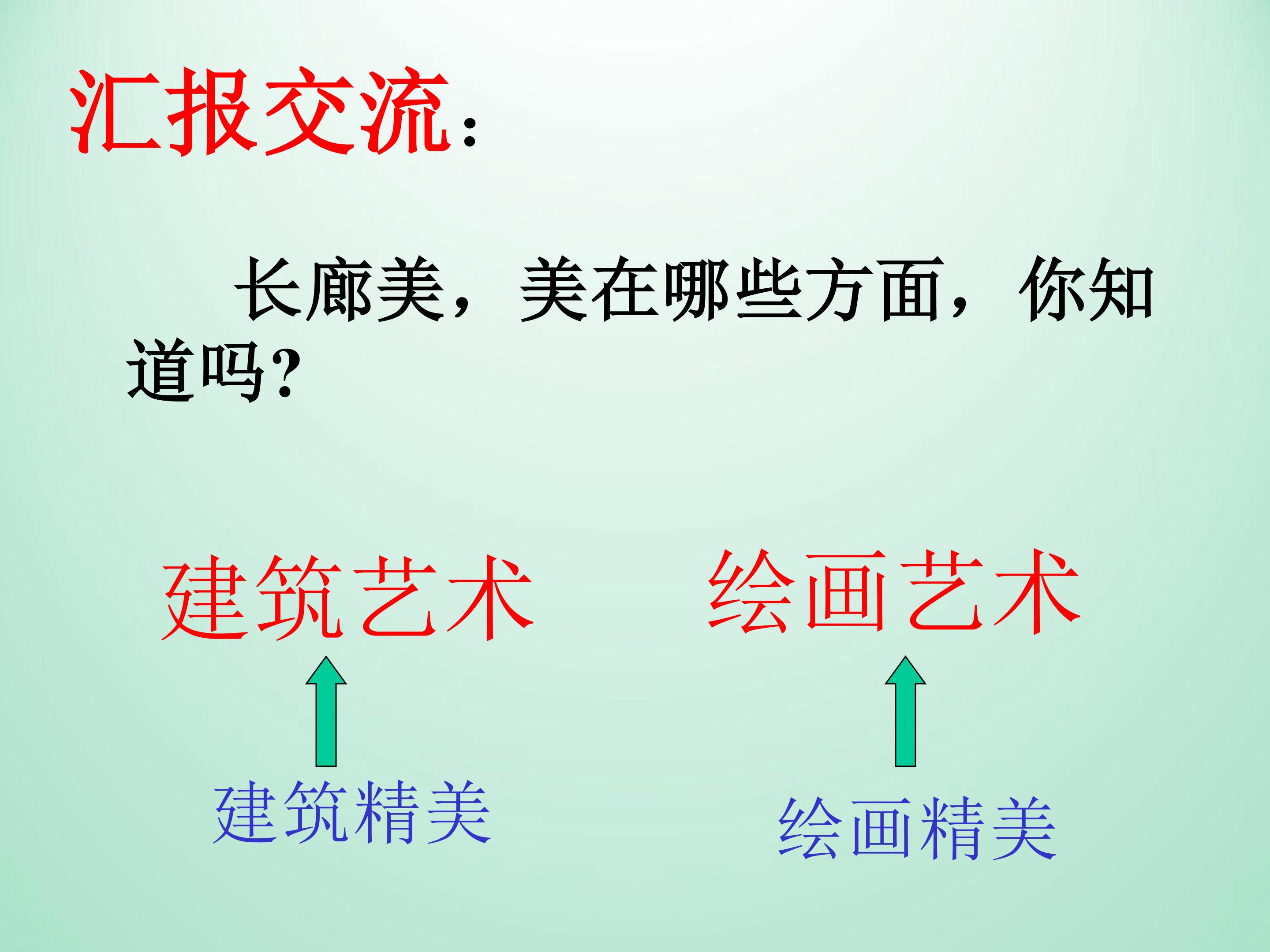 汇报交流：

长廊美，美在哪些方面，你知道吗?

建筑艺术

绘画艺术

建筑精美

绘画精美